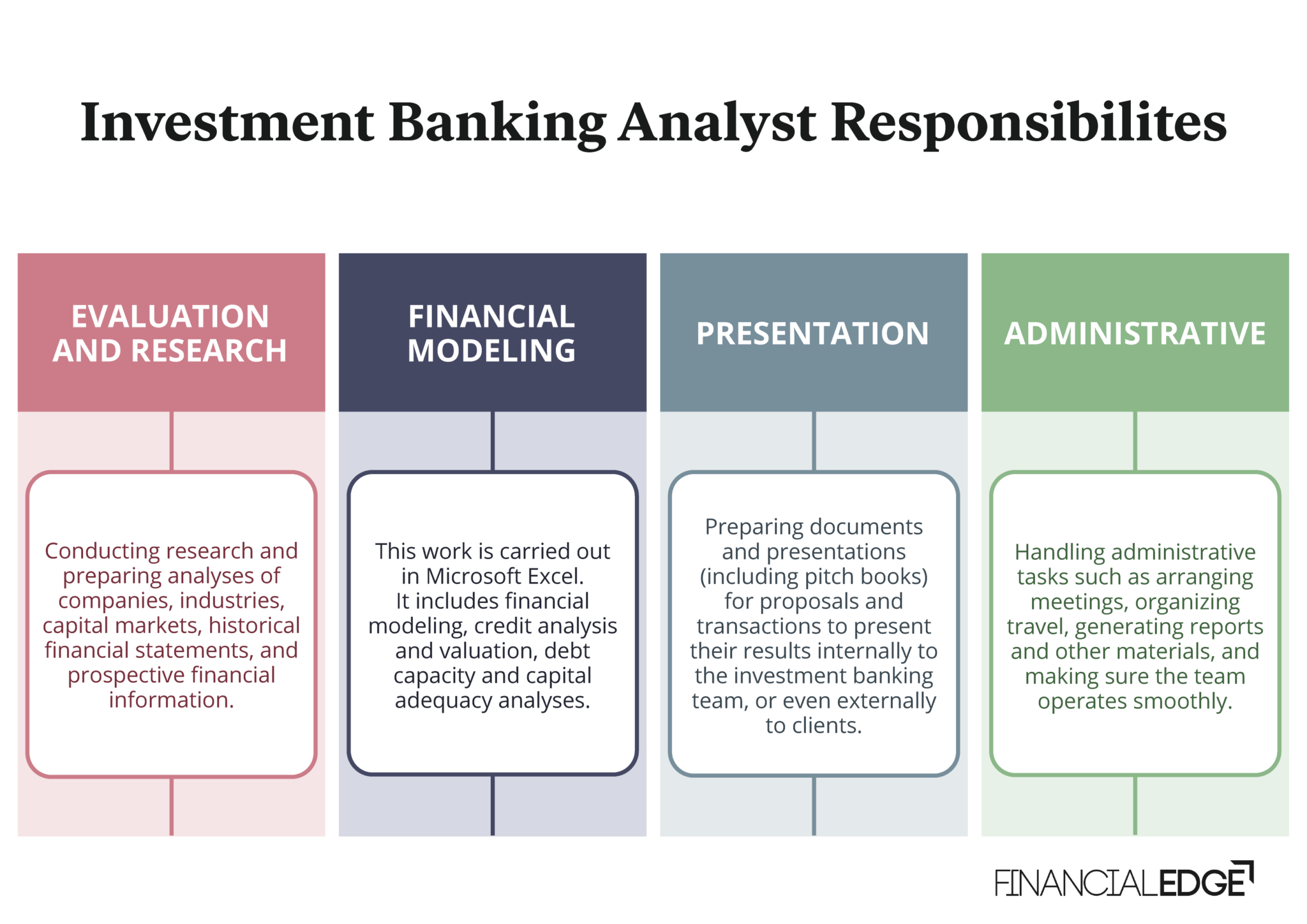 Investment Banking Analyst Responsibilites

EVALUATION AND RESEARCH

Conducting research and preparing analyses of companies, industries, capital markets, historical financial statements, and prospective financial information.

FINANCIAL MODELING

This work is carried out in Microsoft Excel.
It includes financial modeling, credit analysis and valuation, debt capacity and capital adequacy analyses.

PRESENTATION

Preparing documents and presentations (including pitch books) for proposals and transactions to present their results internally to the investment banking team, or even externally to clients.

ADMINISTRATIVE

Handling administrative tasks such as arranging meetings, organizing travel, generating reports and other materials, and making sure the team operates smoothly.

FINANCIALEDGE